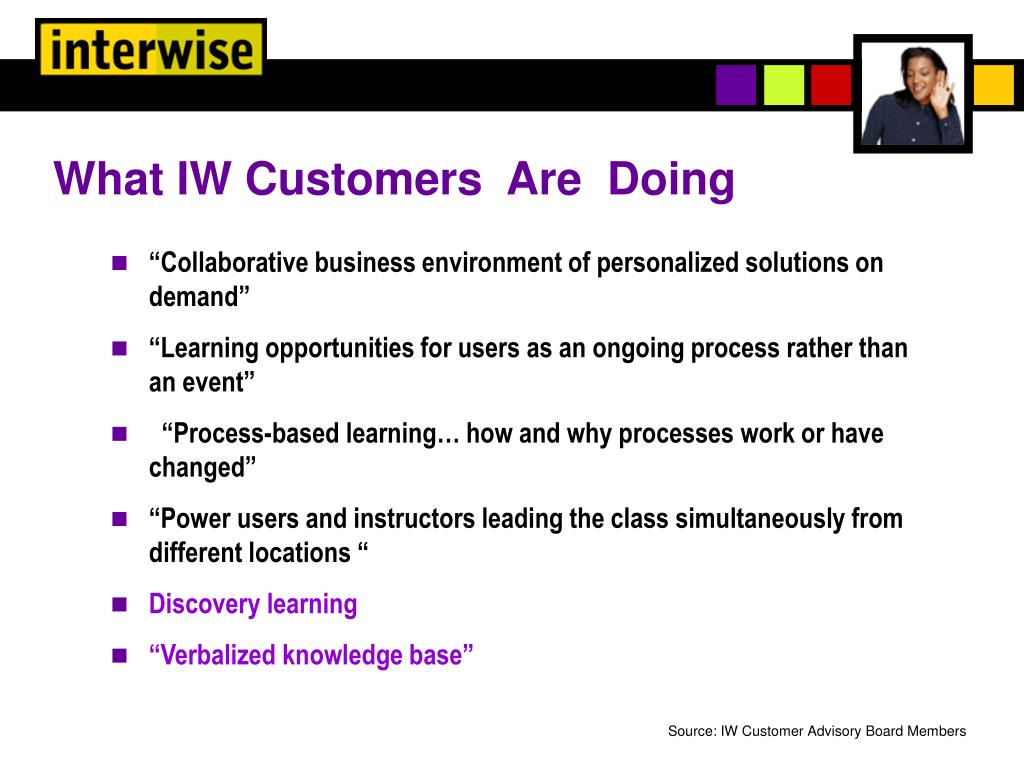 interwise

What IW Customers Are Doing

- “Collaborative business environment of personalized solutions on demand”
- “Learning opportunities for users as an ongoing process rather than an event”
- “Process-based learning… how and why processes work or have changed”
- “Power users and instructors leading the class simultaneously from different locations “
- Discovery learning
- “Verbalized knowledge base”

Source: IW Customer Advisory Board Members